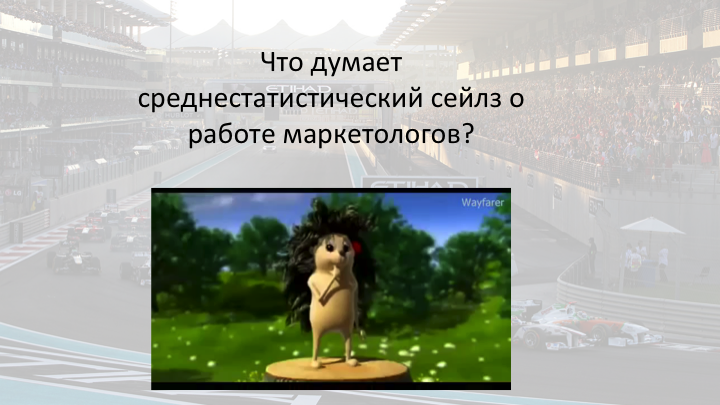 Что думает среднестатистический сейлз о работе маркетологов?

ETIHAD

Wayfarer